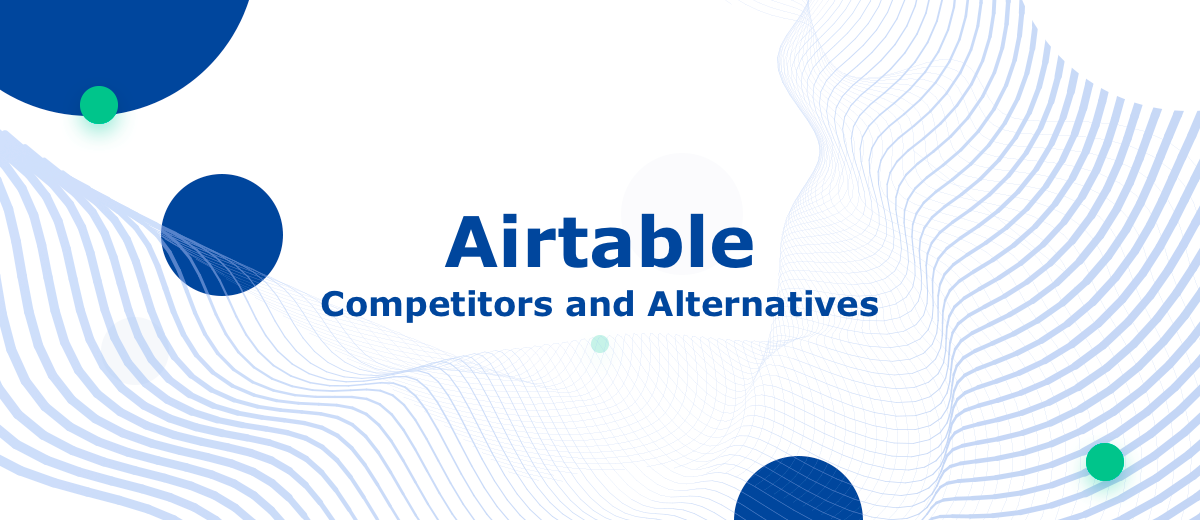 Airtable
Competitors and Alternatives